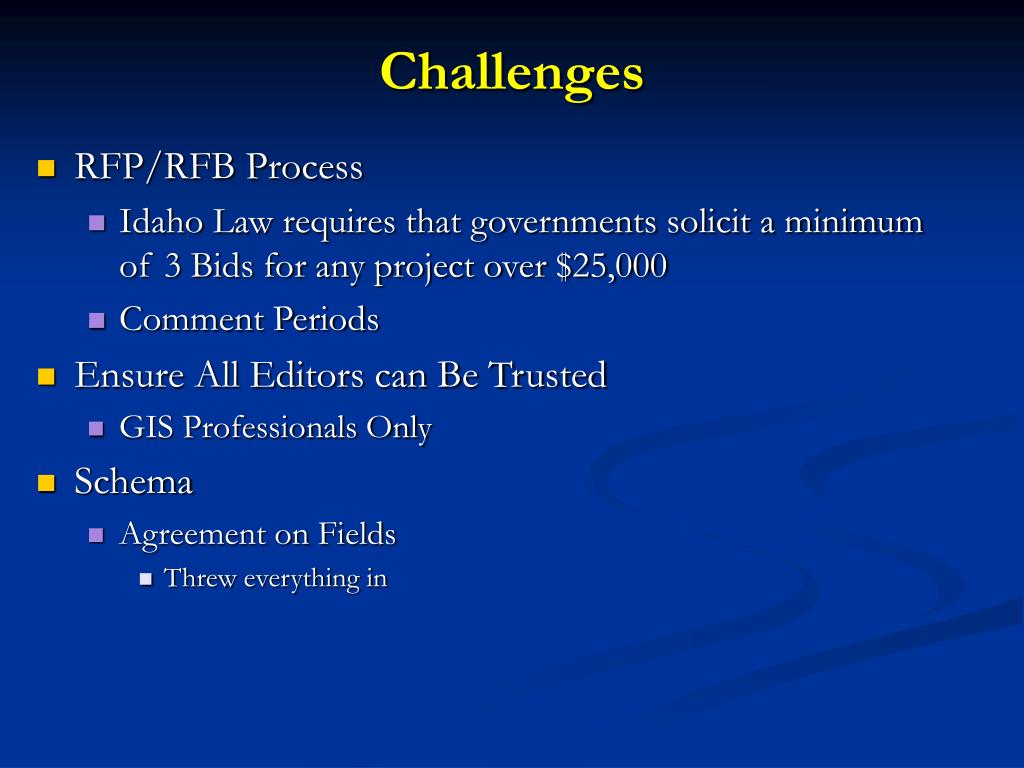 Challenges

- RFP/RFB Process
  - Idaho Law requires that governments solicit a minimum of 3 Bids for any project over \$25,000
  - Comment Periods
- Ensure All Editors can Be Trusted
  - GIS Professionals Only
- Schema
  - Agreement on Fields
    - Threw everything in